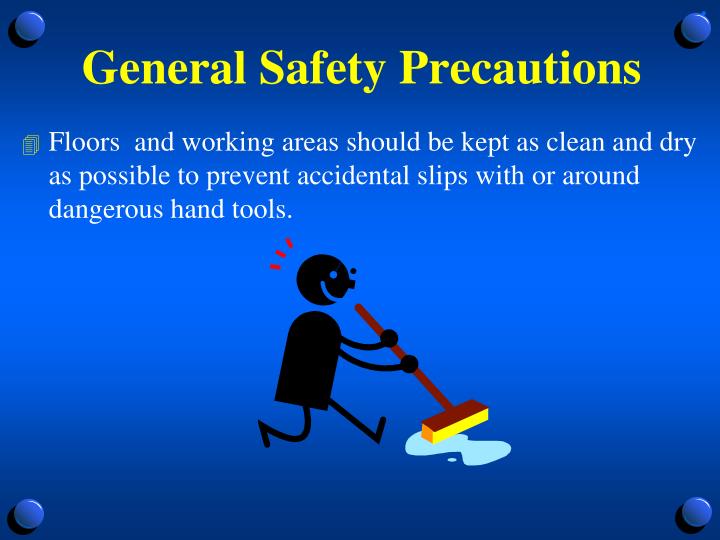 General Safety Precautions

Floors  and working areas should be kept as clean and dry as possible to prevent accidental slips with or around dangerous hand tools.